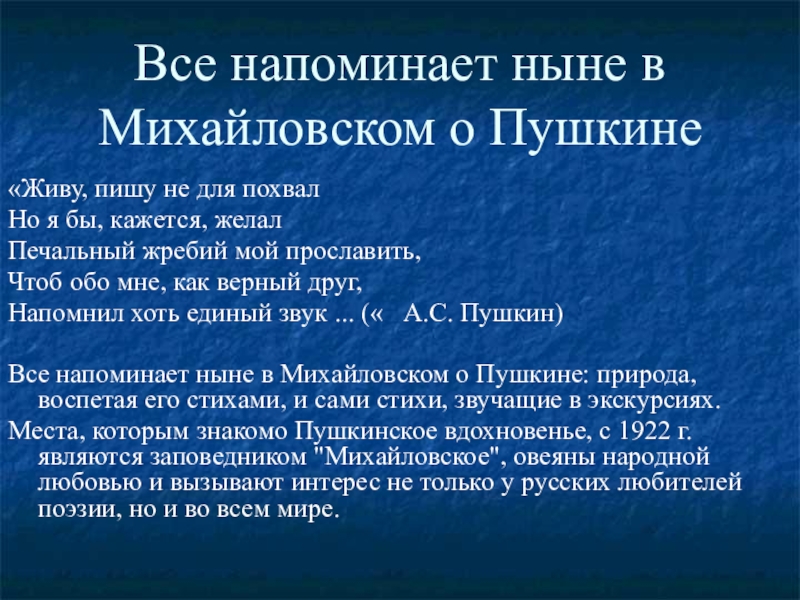 Все напоминает ныне в Михайловском о Пушкине

«Живу, пишу не для похвал
Но я бы, кажется, желал
Печальный жребий мой прославить,
Чтоб обо мне, как верный друг,
Напомнил хоть единый звук ... («   А.С. Пушкин)

Все напоминает ныне в Михайловском о Пушкине: природа, воспетая его стихами, и сами стихи, звучащие в экскурсиях.
Места, которым знакомо Пушкинское вдохновенье, с 1922 г. являются заповедником "Михайловское", овеяны народной любовью и вызывают интерес не только у русских любителей поэзии, но и во всем мире.